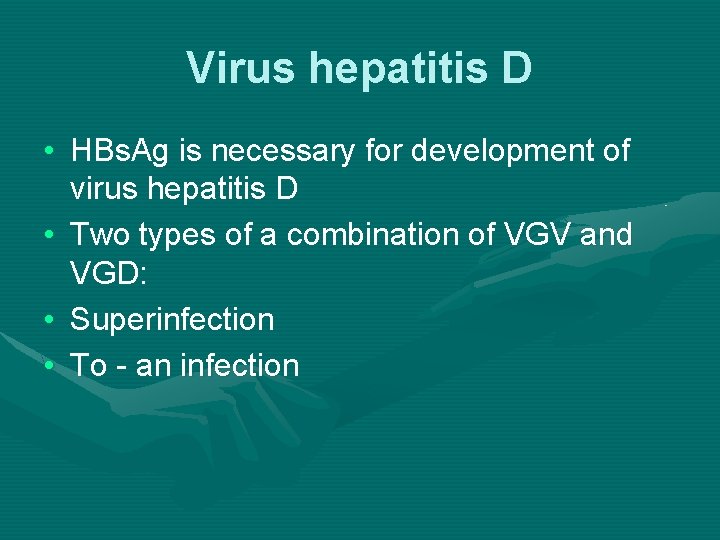 Virus hepatitis D

• HBsAg is necessary for development of virus hepatitis D
• Two types of a combination of VGV and VGD:
• Superinfection
• To - an infection